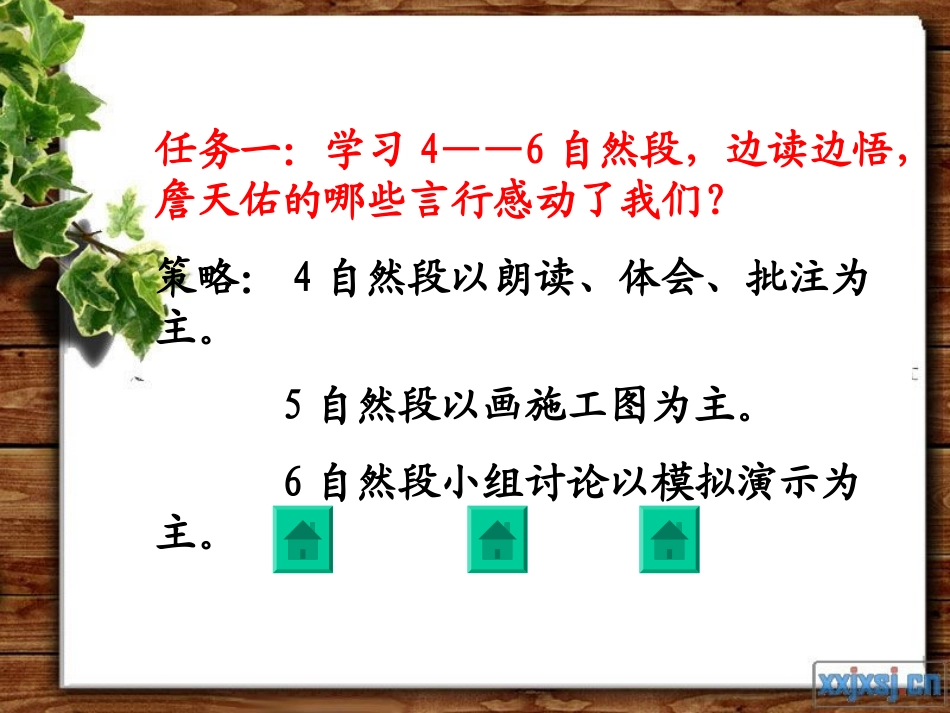 任务一：学习 4——6 自然段，边读边悟，詹天佑的哪些言行感动了我们？

策略： 4 自然段以朗读、体会、批注为主。

5 自然段以画施工图为主。

6 自然段小组讨论以模拟演示为主。

xxjxsj.cn